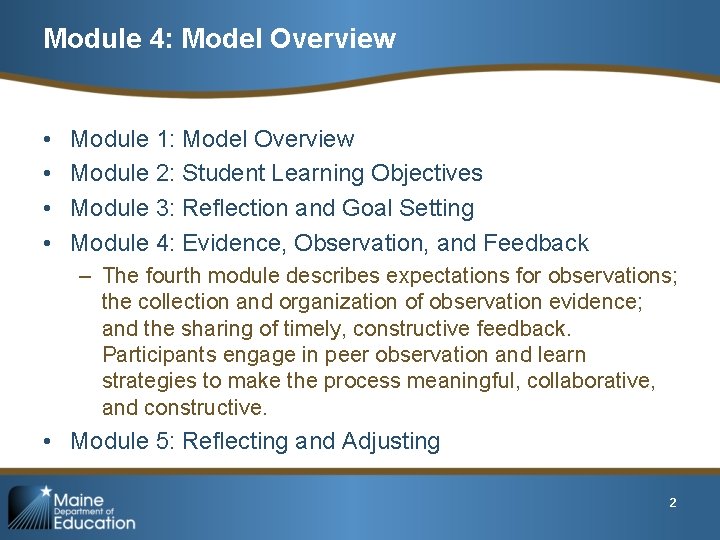 Module 4: Model Overview

• Module 1: Model Overview
• Module 2: Student Learning Objectives
• Module 3: Reflection and Goal Setting
• Module 4: Evidence, Observation, and Feedback
– The fourth module describes expectations for observations; the collection and organization of observation evidence; and the sharing of timely, constructive feedback. Participants engage in peer observation and learn strategies to make the process meaningful, collaborative, and constructive.
• Module 5: Reflecting and Adjusting

Maine Department of Education

2